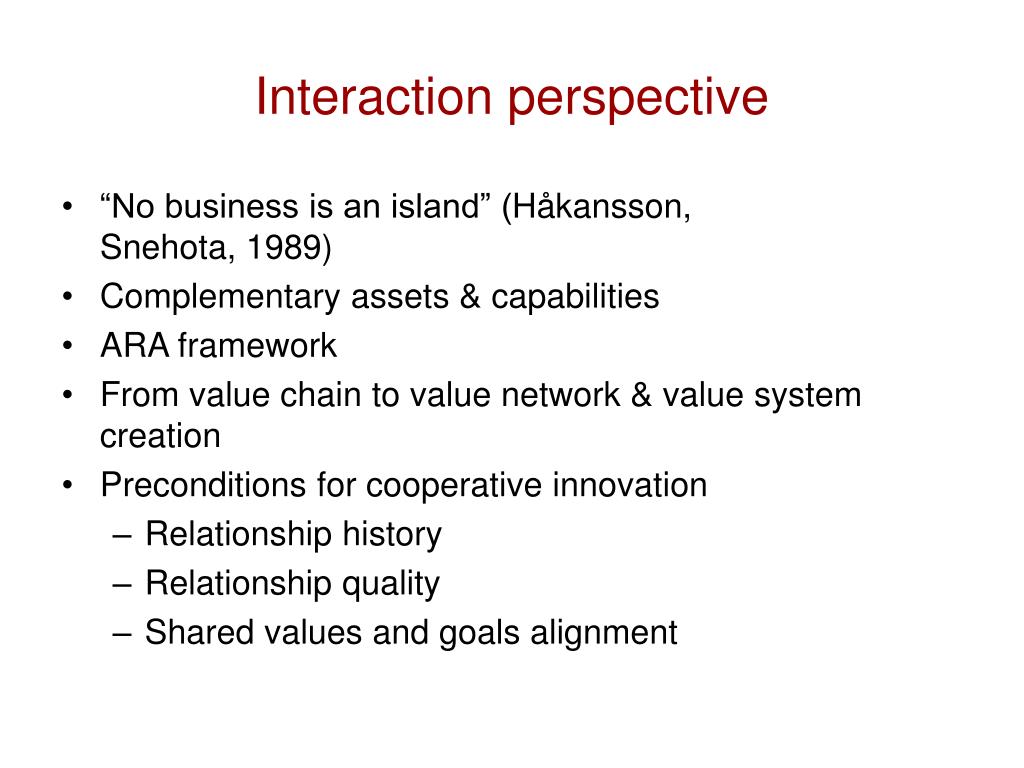 Interaction perspective

• “No business is an island” (Håkansson, Snehota, 1989)
• Complementary assets & capabilities
• ARA framework
• From value chain to value network & value system creation
• Preconditions for cooperative innovation
– Relationship history
– Relationship quality
– Shared values and goals alignment